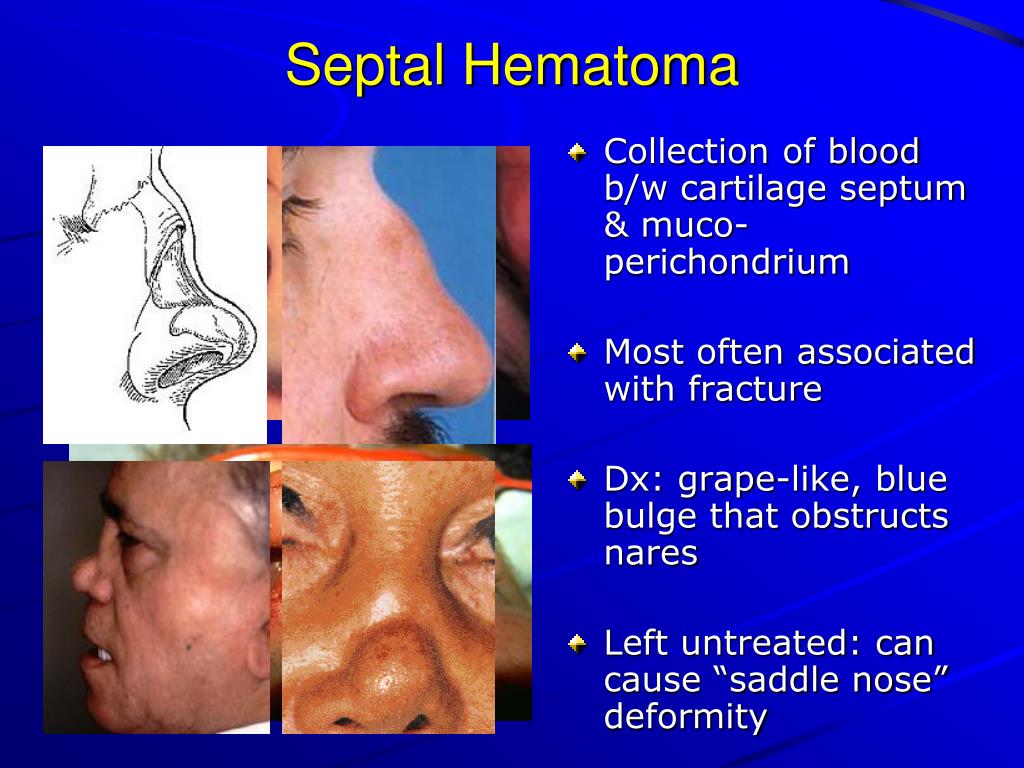 Septal Hematoma

Collection of blood b/w cartilage septum & muco-perichondrium

Most often associated with fracture

Dx: grape-like, blue bulge that obstructs nares

Left untreated: can cause “saddle nose” deformity